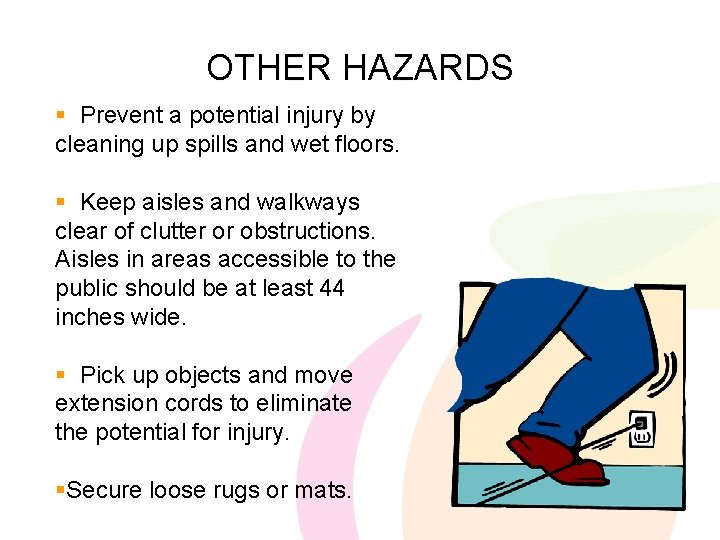 OTHER HAZARDS

▪ Prevent a potential injury by cleaning up spills and wet floors.

▪ Keep aisles and walkways clear of clutter or obstructions. Aisles in areas accessible to the public should be at least 44 inches wide.

▪ Pick up objects and move extension cords to eliminate the potential for injury.

▪Secure loose rugs or mats.